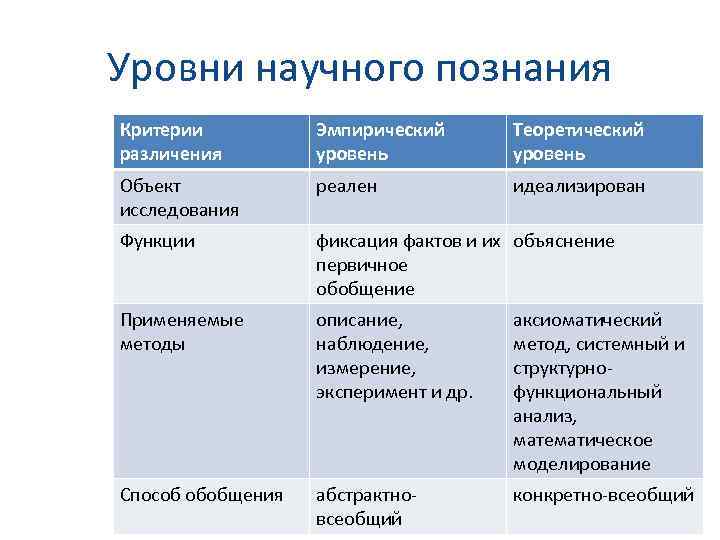 Уровни научного познания

| Критерии различения | Эмпирический уровень | Теоретический уровень |
|---|---|---|
| Объект исследования | реален | идеализирован |
| Функции | фиксация фактов и их первичное обобщение | объяснение |
| Применяемые методы | описание, наблюдение, измерение, эксперимент и др. | аксиоматический метод, системный и структурно-функциональный анализ, математическое моделирование |
| Способ обобщения | абстрактно-всеобщий | конкретно-всеобщий |